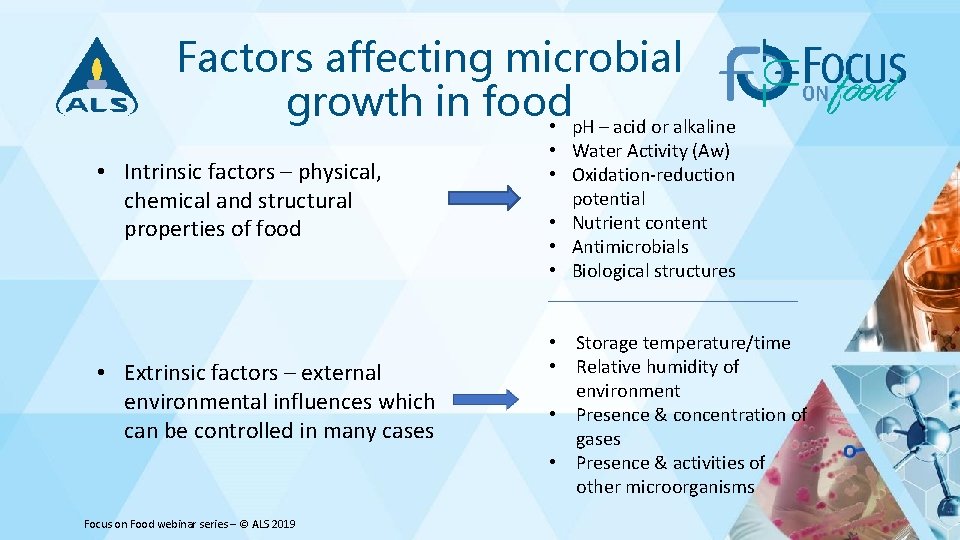 ALS

Factors affecting microbial growth in food

FOCUS ON food

• Intrinsic factors – physical, chemical and structural properties of food

• pH – acid or alkaline
• Water Activity (Aw)
• Oxidation-reduction potential
• Nutrient content
• Antimicrobials
• Biological structures

• Extrinsic factors – external environmental influences which can be controlled in many cases

• Storage temperature/time
• Relative humidity of environment
• Presence & concentration of gases
• Presence & activities of other microorganisms

Focus on Food webinar series – © ALS 2019